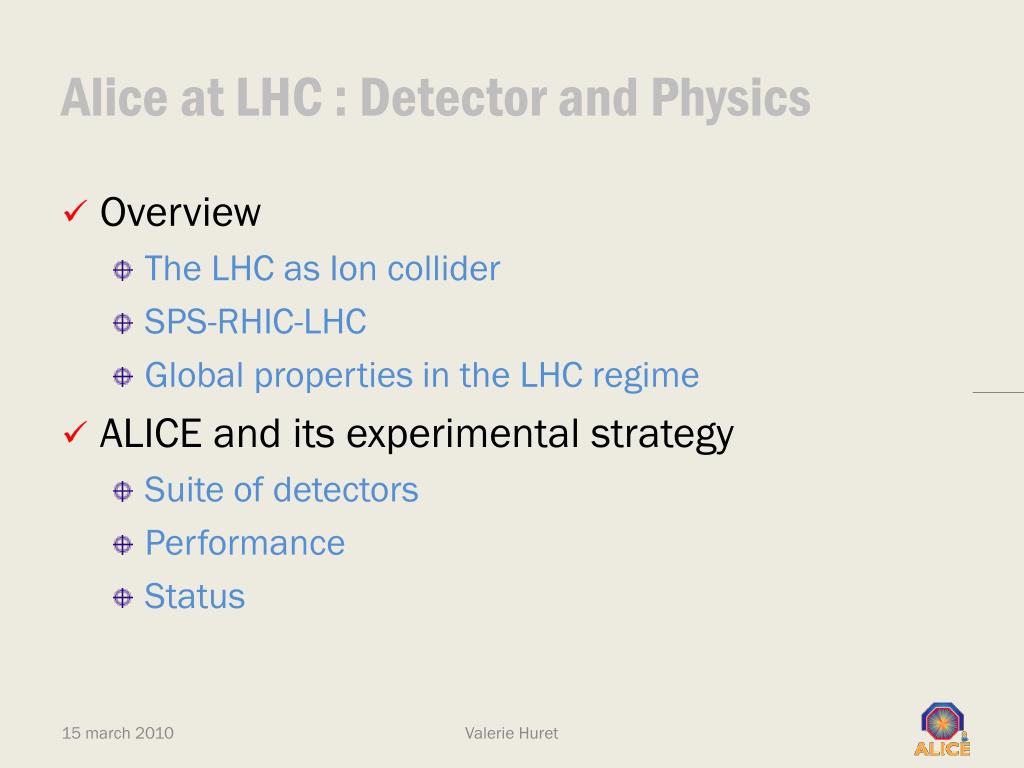 Alice at LHC : Detector and Physics

✓ Overview

The LHC as Ion collider

SPS-RHIC-LHC

Global properties in the LHC regime

✓ ALICE and its experimental strategy

Suite of detectors

Performance

Status

15 march 2010

Valerie Huret

ALICE